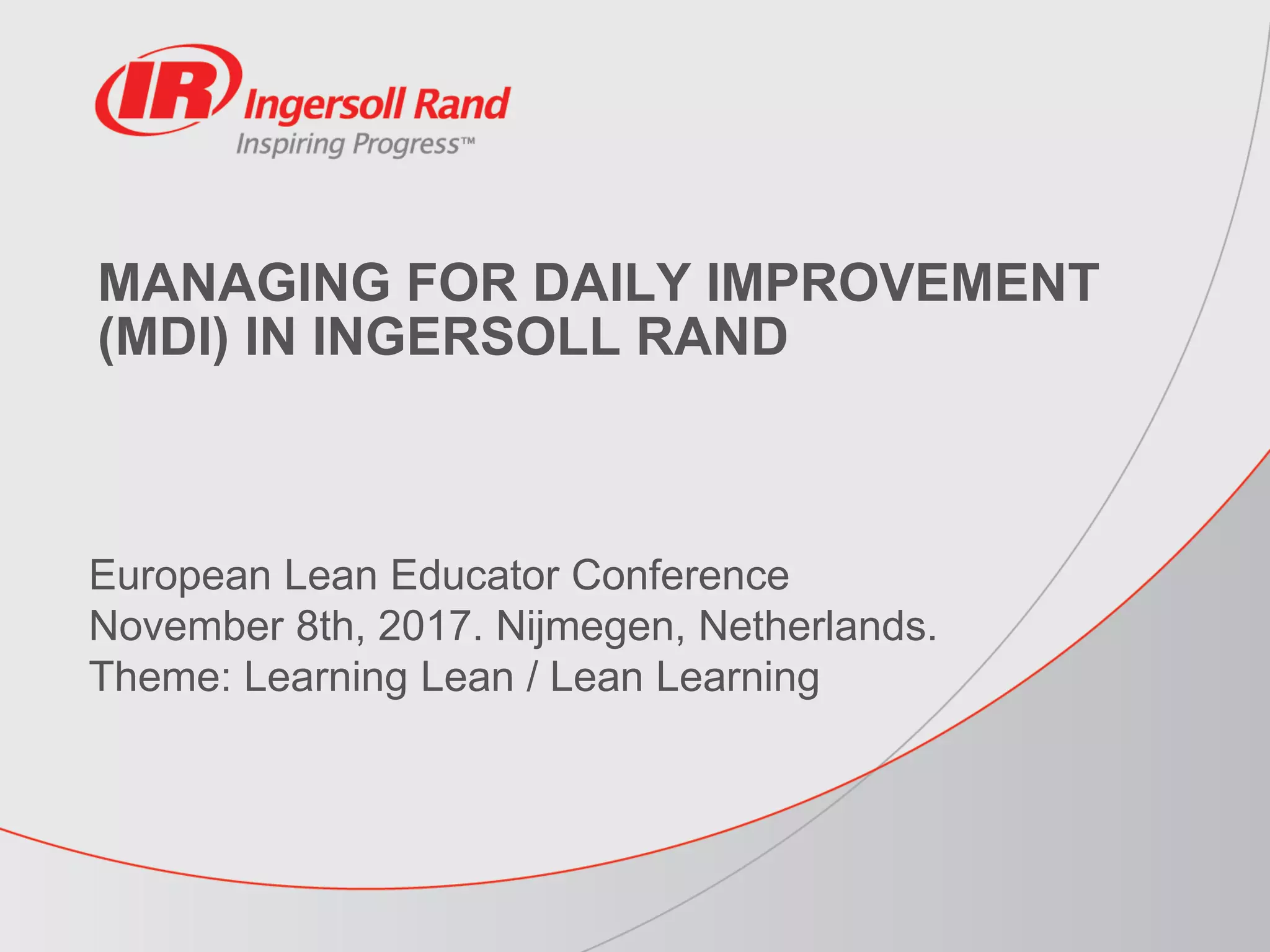 IR Ingersoll Rand
Inspiring Progress™

MANAGING FOR DAILY IMPROVEMENT (MDI) IN INGERSOLL RAND

European Lean Educator Conference
November 8th, 2017. Nijmegen, Netherlands.
Theme: Learning Lean / Lean Learning